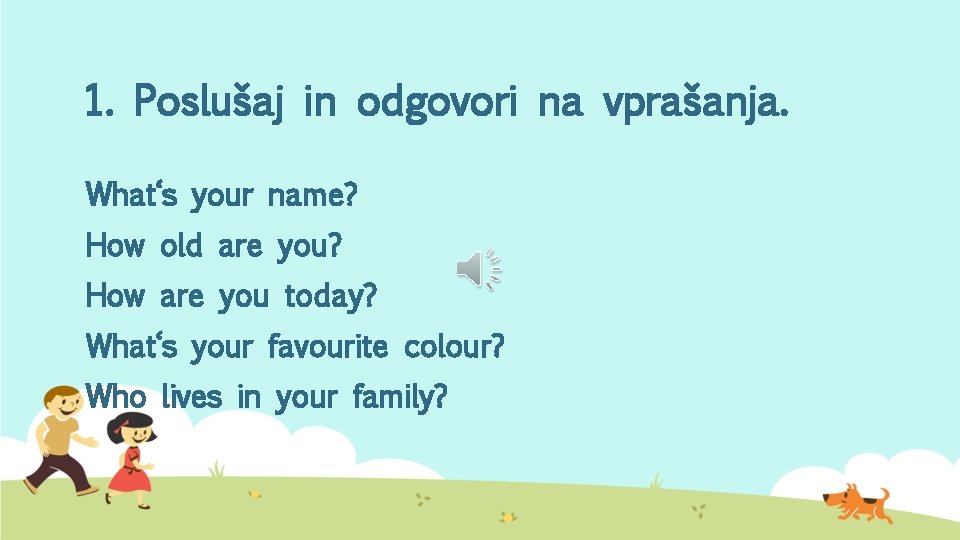 1. Poslušaj in odgovori na vprašanja.

What‘s your name?
How old are you?
How are you today?
What‘s your favourite colour?
Who lives in your family?